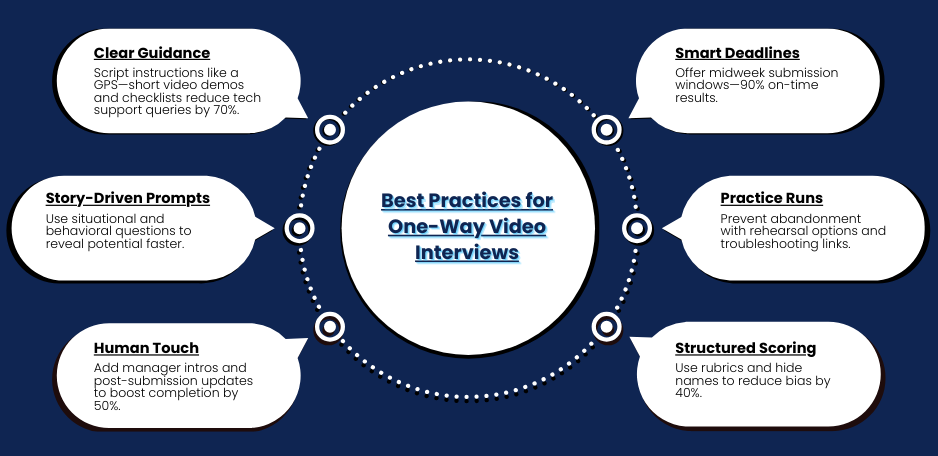 Best Practices for One-Way Video Interviews

Clear Guidance
Script instructions like a GPS—short video demos and checklists reduce tech support queries by 70%.

Story-Driven Prompts
Use situational and behavioral questions to reveal potential faster.

Human Touch
Add manager intros and post-submission updates to boost completion by 50%.

Smart Deadlines
Offer midweek submission windows—90% on-time results.

Practice Runs
Prevent abandonment with rehearsal options and troubleshooting links.

Structured Scoring
Use rubrics and hide names to reduce bias by 40%.